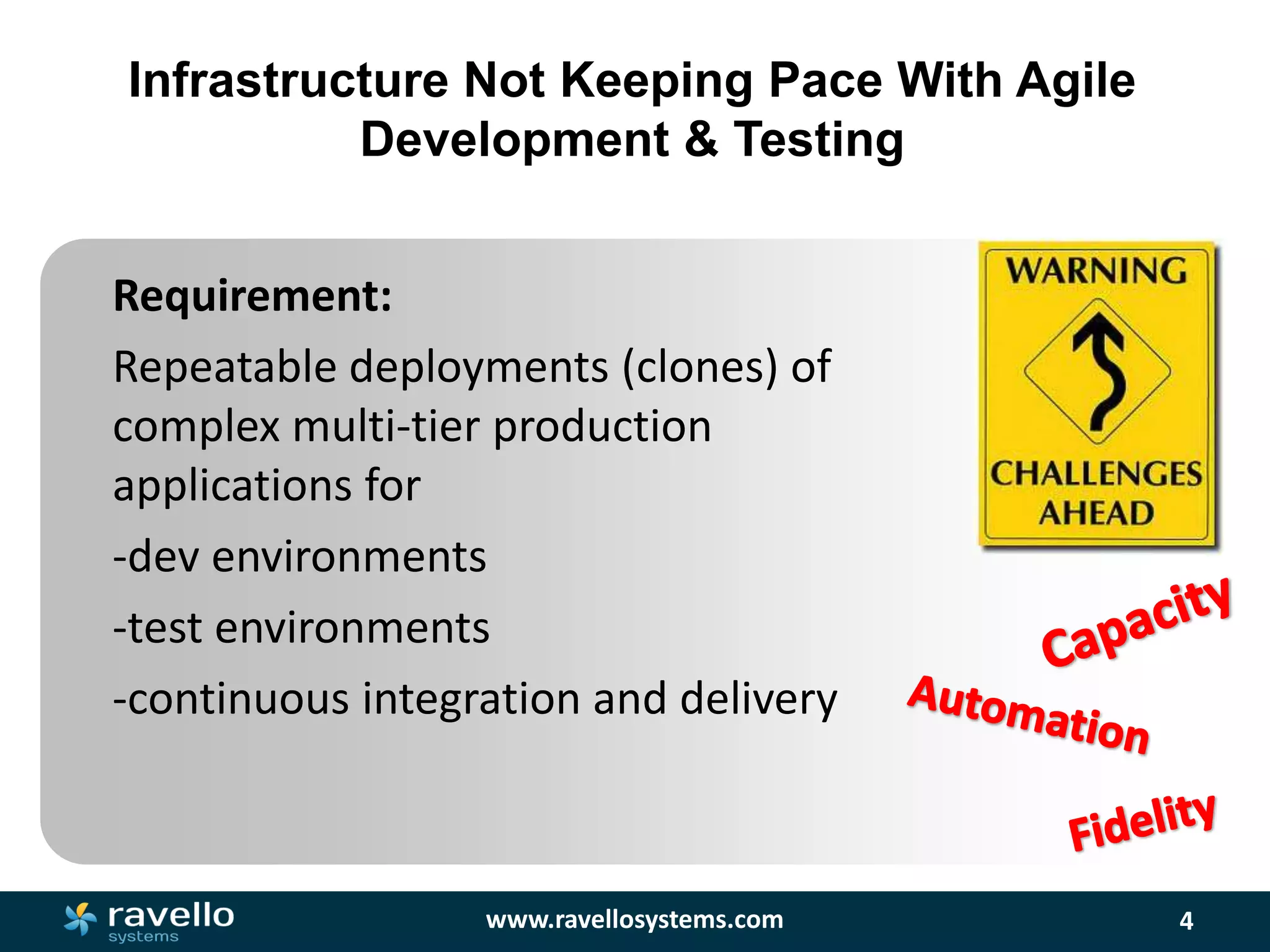 Infrastructure Not Keeping Pace With Agile Development & Testing

Requirement:

Repeatable deployments (clones) of complex multi-tier production applications for

-dev environments

-test environments

-continuous integration and delivery

WARNING

CHALLENGES AHEAD

Capacity

Automation

Fidelity

ravello systems

www.ravellosystems.com

4